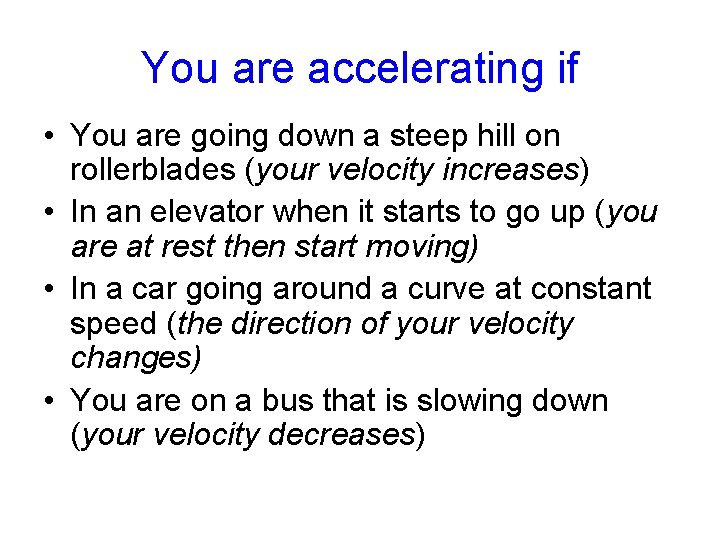 You are accelerating if

• You are going down a steep hill on rollerblades (your velocity increases)
• In an elevator when it starts to go up (you are at rest then start moving)
• In a car going around a curve at constant speed (the direction of your velocity changes)
• You are on a bus that is slowing down (your velocity decreases)